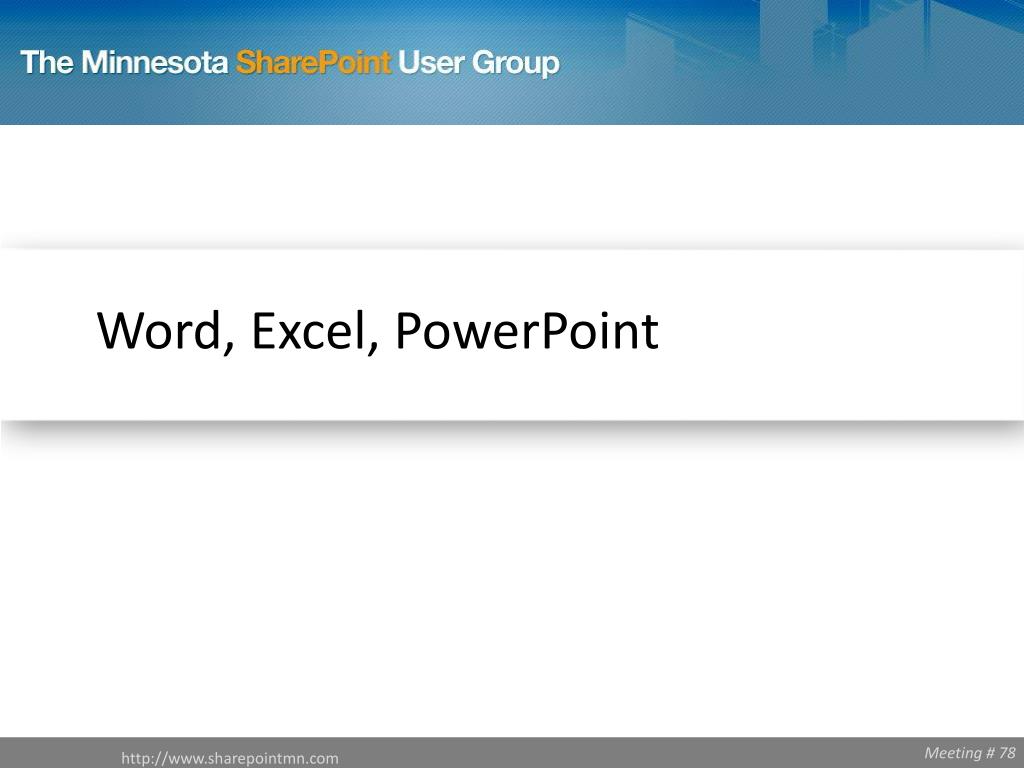 The Minnesota SharePoint User Group

Word, Excel, PowerPoint

http://www.sharepointmn.com

Meeting # 78